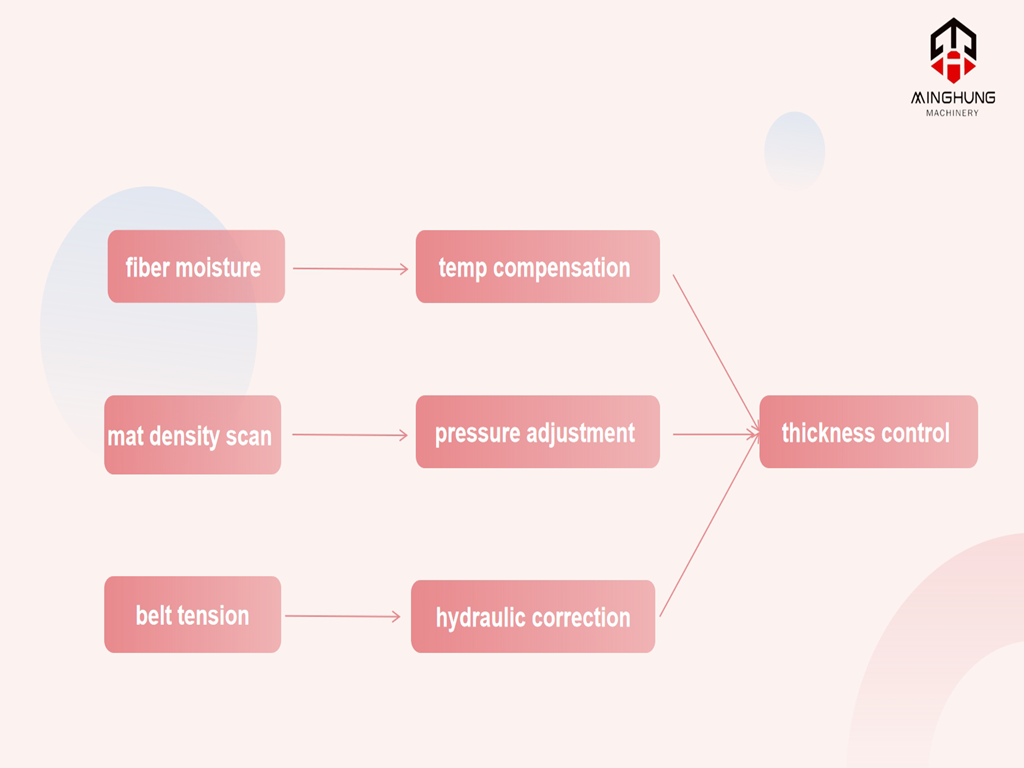 MINGHUNG
MACHINERY

fiber moisture

temp compensation

mat density scan

pressure adjustment

thickness control

belt tension

hydraulic correction